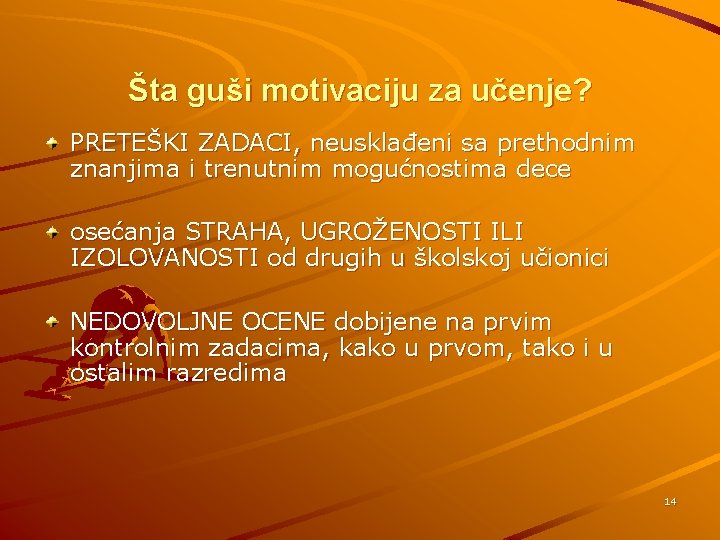 Šta guši motivaciju za učenje?

PRETEŠKI ZADACI, neusklađeni sa prethodnim znanjima i trenutnim mogućnostima dece

osećanja STRAHA, UGROŽENOSTI ILI IZOLOVANOSTI od drugih u školskoj učionici

NEDOVOLJNE OCENE dobijene na prvim kontrolnim zadacima, kako u prvom, tako i u ostalim razredima

14